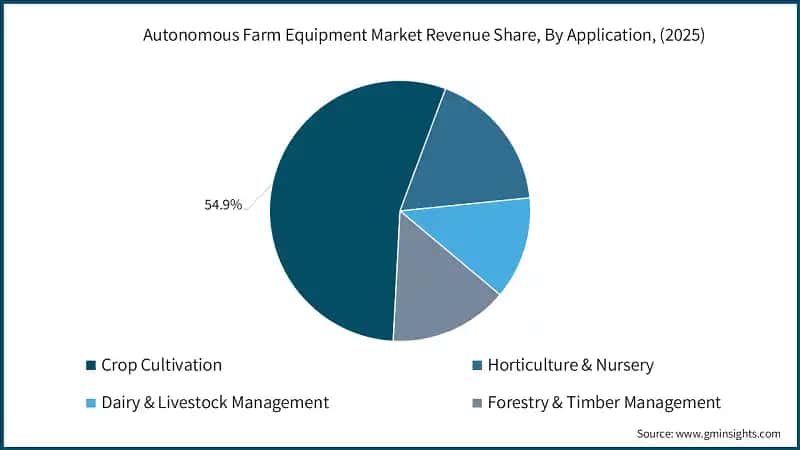 Autonomous Farm Equipment Market Revenue Share, By Application, (2025)

54.9%

Crop Cultivation
Horticulture & Nursery
Dairy & Livestock Management
Forestry & Timber Management

Source: www.gminsights.com